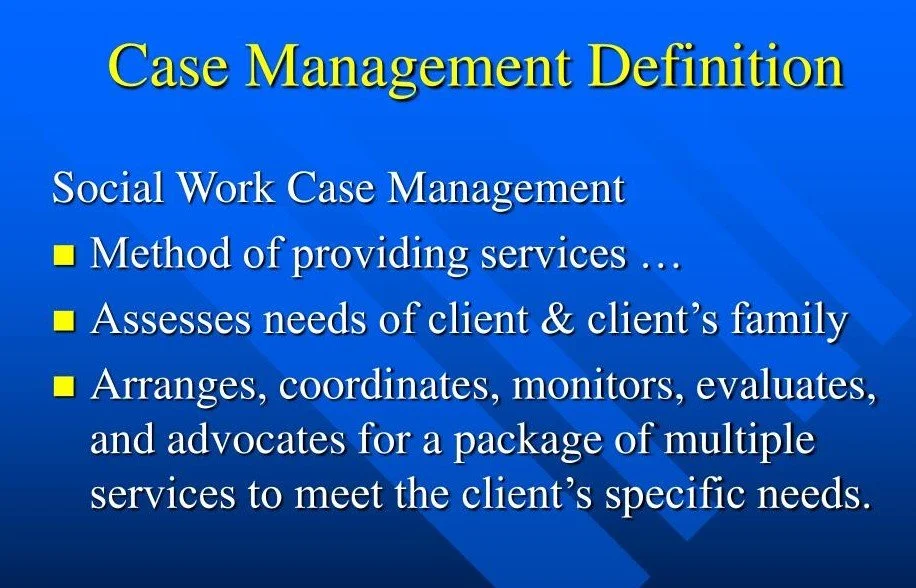 Case Management Definition

Social Work Case Management

- Method of providing services …
- Assesses needs of client & client’s family
- Arranges, coordinates, monitors, evaluates, and advocates for a package of multiple services to meet the client’s specific needs.